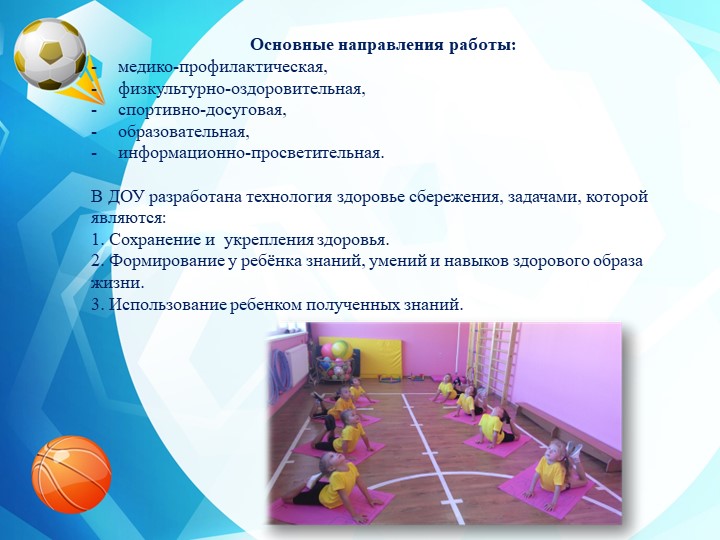 Основные направления работы:
- медико-профилактическая,
- физкультурно-оздоровительная,
- спортивно-досуговая,
- образовательная,
- информационно-просветительная.

В ДОУ разработана технология здоровье сбережения, задачами, которой являются:
1. Сохранение и укрепления здоровья.
2. Формирование у ребёнка знаний, умений и навыков здорового образа жизни.
3. Использование ребенком полученных знаний.